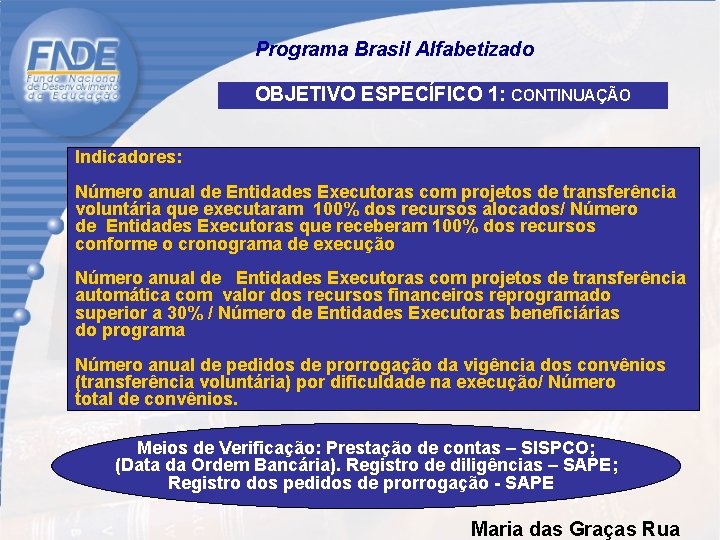 FNDE
Fundo Nacional de Desenvolvimento da Educação

Programa Brasil Alfabetizado

OBJETIVO ESPECÍFICO 1: CONTINUAÇÃO

Indicadores:

Número anual de Entidades Executoras com projetos de transferência voluntária que executaram 100% dos recursos alocados/ Número de Entidades Executoras que receberam 100% dos recursos conforme o cronograma de execução

Número anual de Entidades Executoras com projetos de transferência automática com valor dos recursos financeiros reprogramado superior a 30% / Número de Entidades Executoras beneficiárias do programa

Número anual de pedidos de prorrogação da vigência dos convênios (transferência voluntária) por dificuldade na execução/ Número total de convênios.

Meios de Verificação: Prestação de contas – SISPCO; (Data da Ordem Bancária). Registro de diligências – SAPE; Registro dos pedidos de prorrogação - SAPE

Maria das Graças Rua